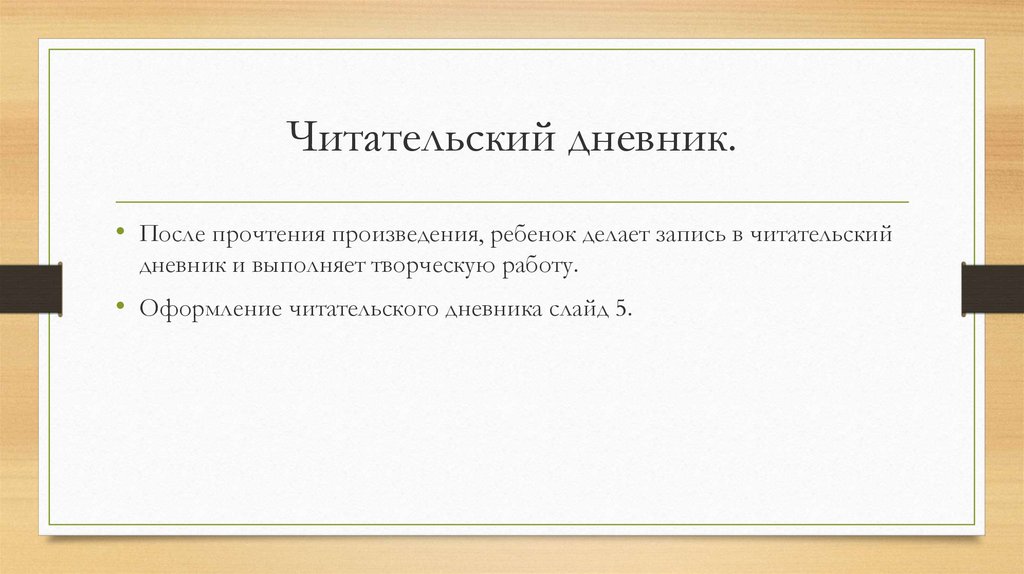 Читательский дневник.

• После прочтения произведения, ребенок делает запись в читательский дневник и выполняет творческую работу.

• Оформление читательского дневника слайд 5.